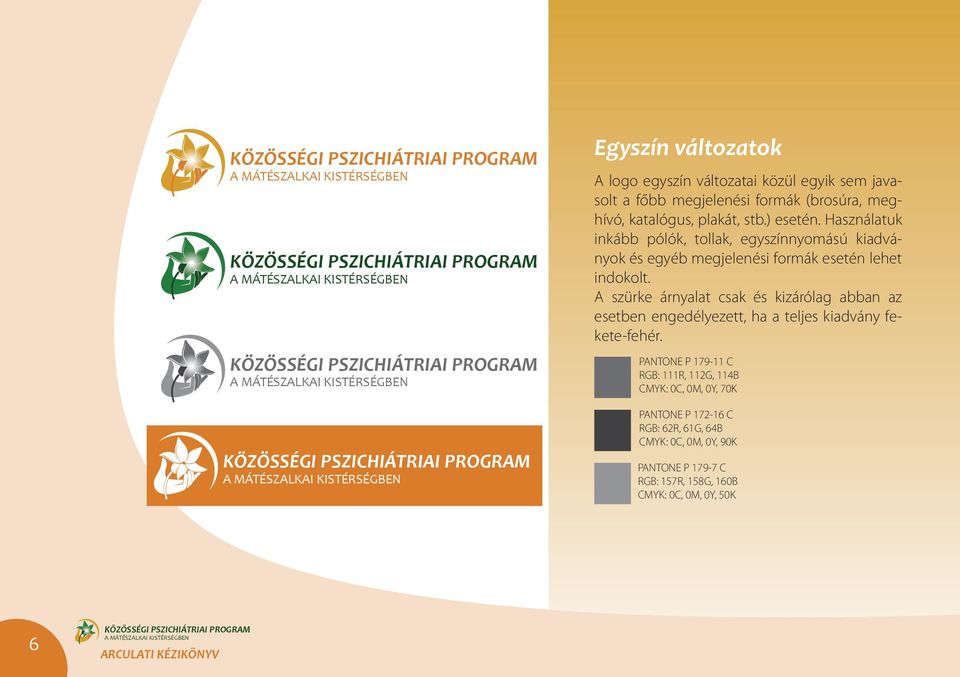 KÖZÖSSÉGI PSZICHIÁTRIAI PROGRAM
A MÁTÉSZALKAI KISTÉRSÉGBEN

KÖZÖSSÉGI PSZICHIÁTRIAI PROGRAM
A MÁTÉSZALKAI KISTÉRSÉGBEN

KÖZÖSSÉGI PSZICHIÁTRIAI PROGRAM
A MÁTÉSZALKAI KISTÉRSÉGBEN

KÖZÖSSÉGI PSZICHIÁTRIAI PROGRAM
A MÁTÉSZALKAI KISTÉRSÉGBEN

Egyszín változatok

A logo egyszín változatai közül egyik sem javasolt a főbb megjelenési formák (brosúra, meghívó, katalógus, plakát, stb.) esetén. Használatuk inkább pólók, tollak, egyszínnyomású kiadványok és egyéb megjelenési formák esetén lehet indokolt.
A szürke árnyalat csak és kizárólag abban az esetben engedélyezett, ha a teljes kiadvány fekete-fehér.

PANTONE P 179-11 C
RGB: 111R, 112G, 114B
CMYK: 0C, 0M, 0Y, 70K

PANTONE P 172-16 C
RGB: 62R, 61G, 64B
CMYK: 0C, 0M, 0Y, 90K

PANTONE P 179-7 C
RGB: 157R, 158G, 160B
CMYK: 0C, 0M, 0Y, 50K

6

KÖZÖSSÉGI PSZICHIÁTRIAI PROGRAM
A MÁTÉSZALKAI KISTÉRSÉGBEN
ARCULATI KÉZIKÖNYV